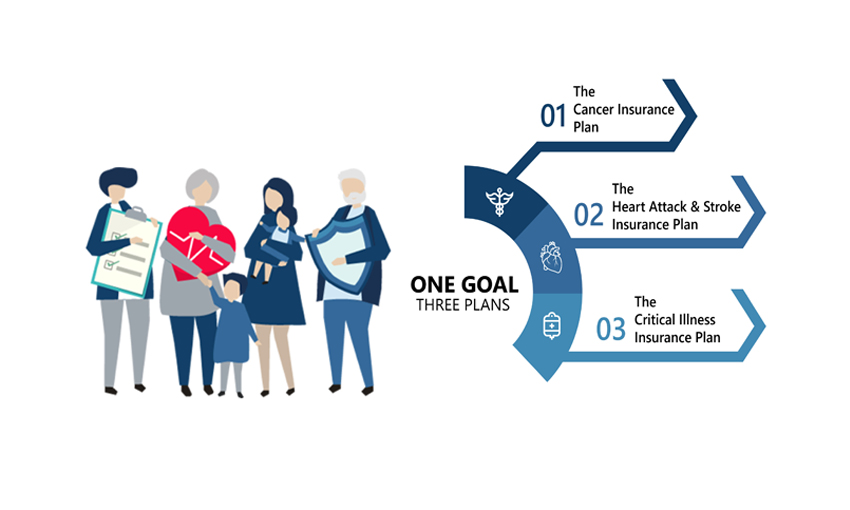 ONE GOAL
THREE PLANS

01 The Cancer Insurance Plan

02 The Heart Attack & Stroke Insurance Plan

03 The Critical Illness Insurance Plan